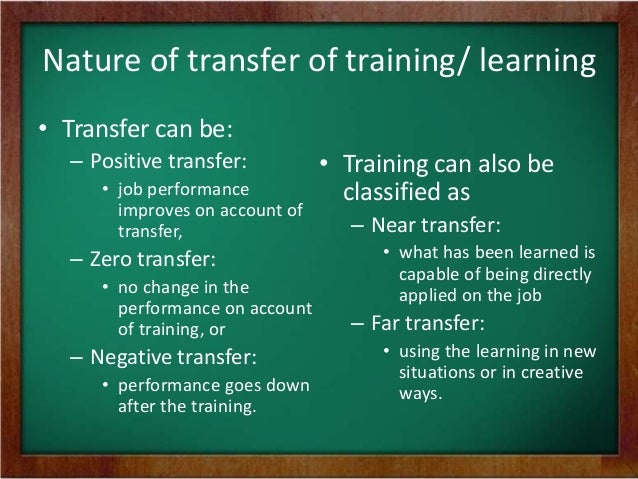 Nature of transfer of training/ learning

• Transfer can be:
– Positive transfer:
• job performance improves on account of transfer,
– Zero transfer:
• no change in the performance on account of training, or
– Negative transfer:
• performance goes down after the training.

• Training can also be classified as
– Near transfer:
• what has been learned is capable of being directly applied on the job
– Far transfer:
• using the learning in new situations or in creative ways.